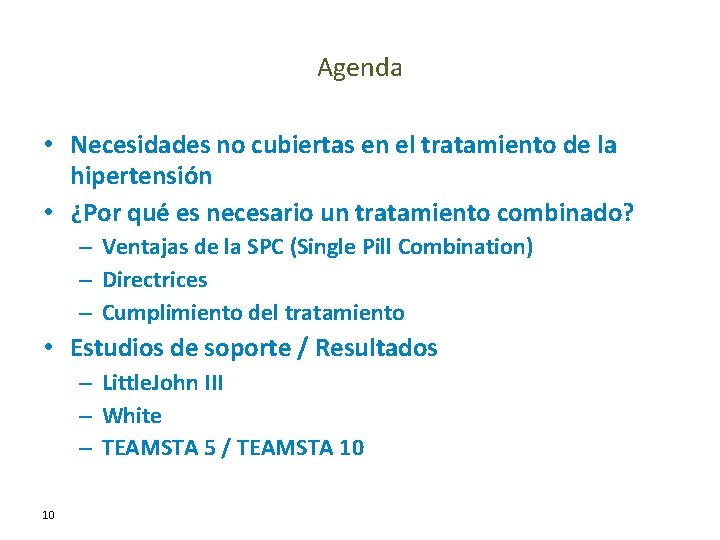 Agenda

• Necesidades no cubiertas en el tratamiento de la hipertensión

• ¿Por qué es necesario un tratamiento combinado?
  – Ventajas de la SPC (Single Pill Combination)
  – Directrices
  – Cumplimiento del tratamiento

• Estudios de soporte / Resultados
  – LittleJohn III
  – White
  – TEAMSTA 5 / TEAMSTA 10

10